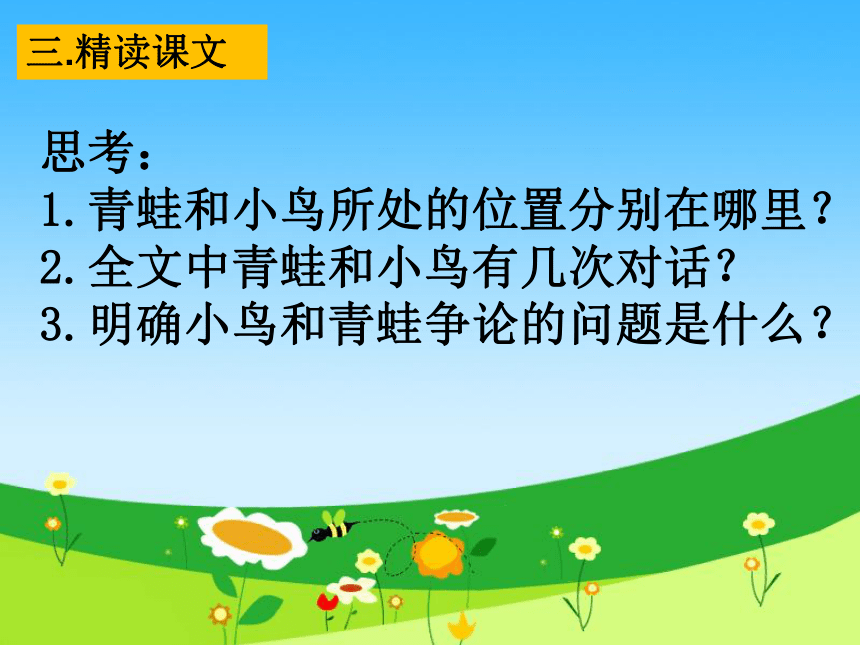 三.精读课文

思考：
1.青蛙和小鸟所处的位置分别在哪里？
2.全文中青蛙和小鸟有几次对话？
3.明确小鸟和青蛙争论的问题是什么？